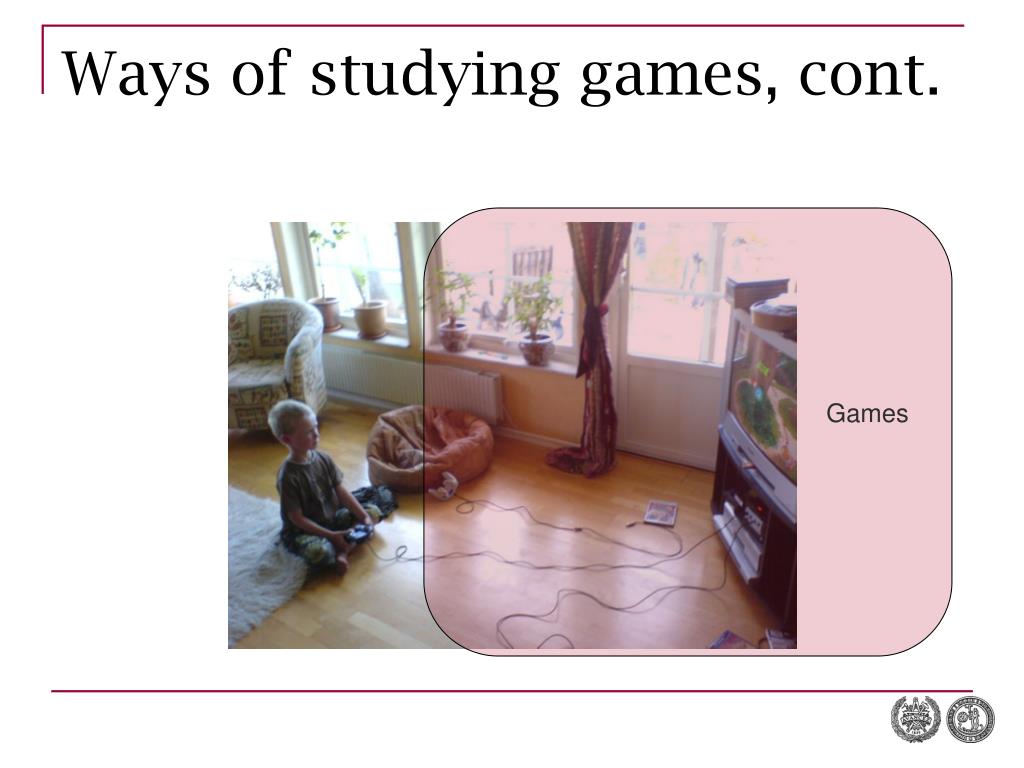 Ways of studying games, cont.

Games